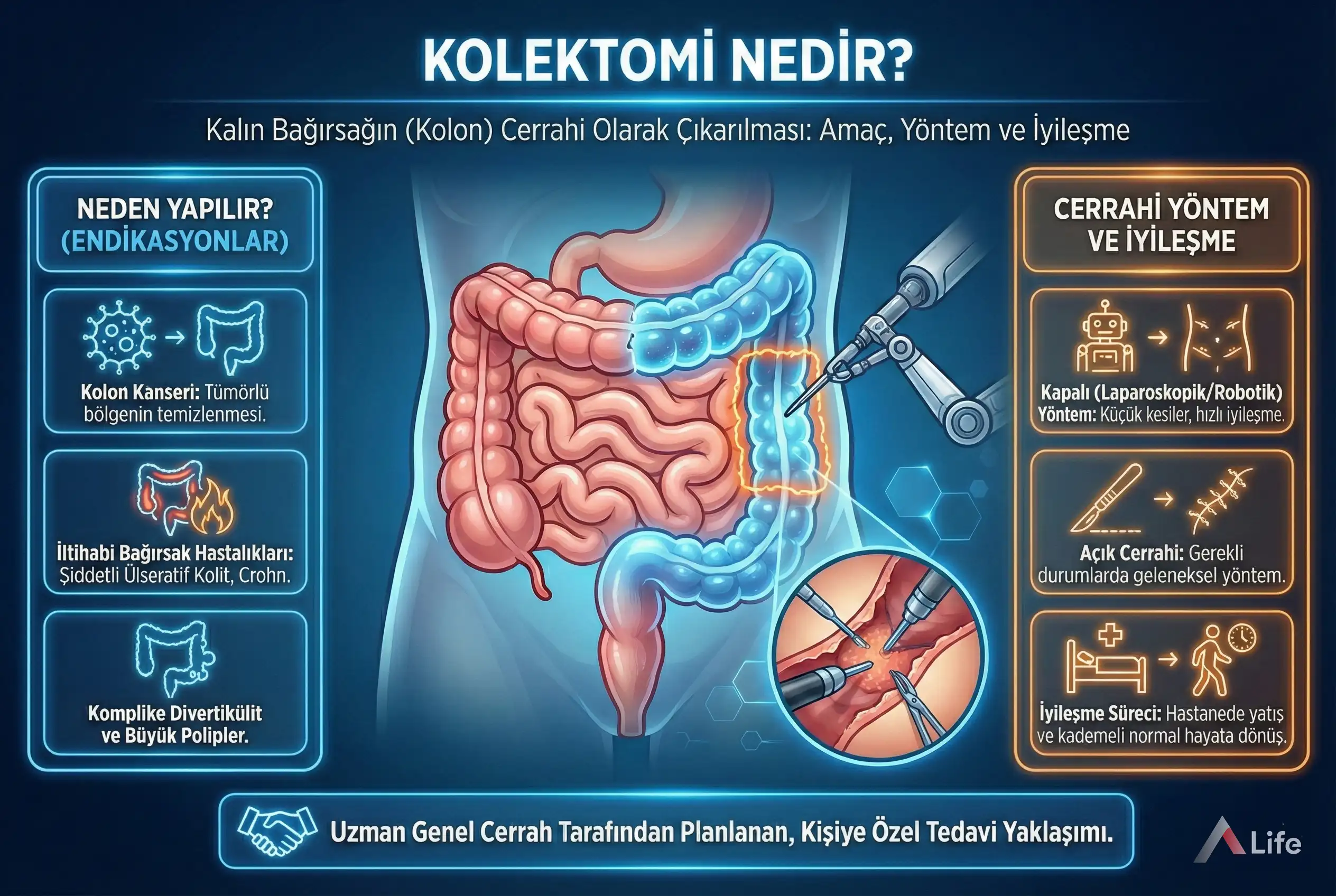 KOLEKTOMİ NEDİR?

Kalın Bağırsağın (Kolon) Cerrahi Olarak Çıkarılması: Amaç, Yöntem ve İyileşme

NEDEN YAPILIR? (ENDİKASYONLAR)

Kolon Kanseri: Tümörlü bölgenin temizlenmesi.

İltihabi Bağırsak Hastalıkları: Şiddetli Ülseratif Kolit, Crohn.

Komplike Divertikülit ve Büyük Polipler.

CERRAHİ YÖNTEM VE İYİLEŞME

Kapalı (Laparoskopik/Robotik) Yöntem: Küçük kesiler, hızlı iyileşme.

Açık Cerrahi: Gerekli durumlarda geleneksel yöntem.

İyileşme Süreci: Hastanede yatış ve kademeli normal hayata dönüş.

Uzman Genel Cerrah Tarafından Planlanan, Kişiye Özel Tedavi Yaklaşımı.

Life